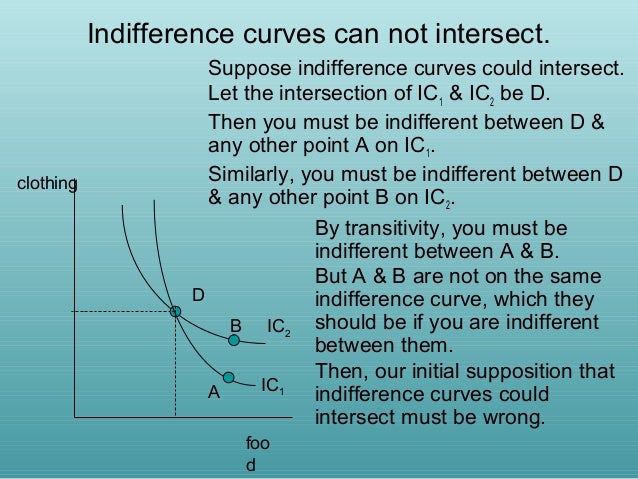 Indifference curves can not intersect.

Suppose indifference curves could intersect. Let the intersection of $IC_1$ & $IC_2$ be D.

Then you must be indifferent between D & any other point A on $IC_1$.

Similarly, you must be indifferent between D & any other point B on $IC_2$.

By transitivity, you must be indifferent between A & B.

But A & B are not on the same indifference curve, which they should be if you are indifferent between them.

Then, our initial supposition that indifference curves could intersect must be wrong.

clothing

D

B

$IC_2$

A

$IC_1$

foo
d